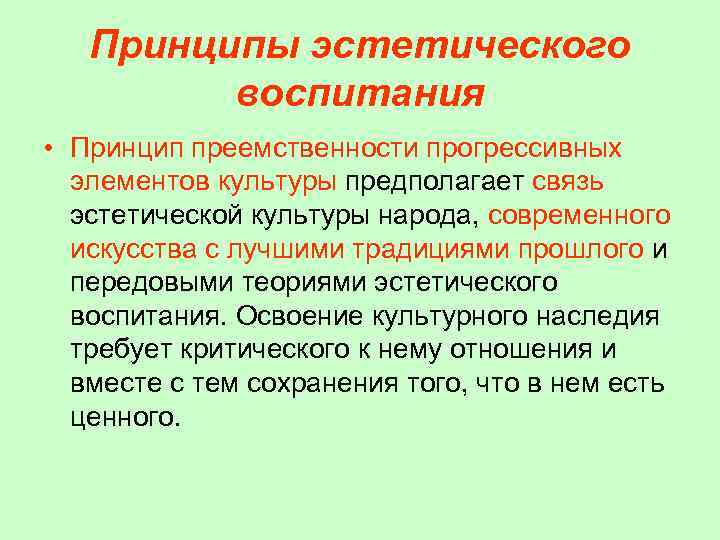 Принципы эстетического воспитания

• Принцип преемственности прогрессивных элементов культуры предполагает связь эстетической культуры народа, современного искусства с лучшими традициями прошлого и передовыми теориями эстетического воспитания. Освоение культурного наследия требует критического к нему отношения и вместе с тем сохранения того, что в нем есть ценного.